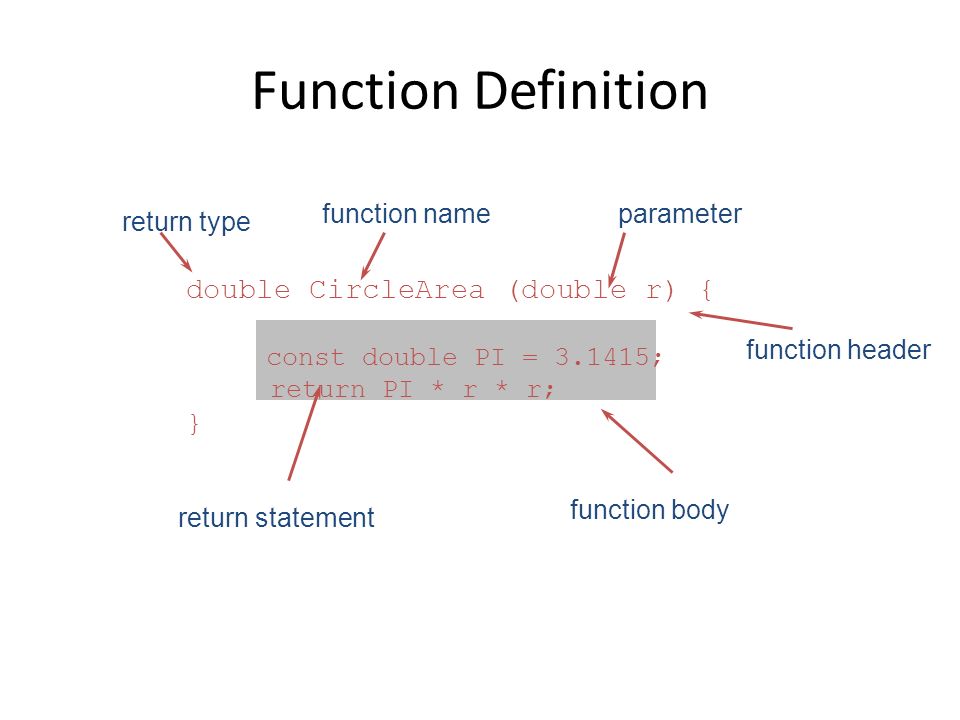 Function Definition

return type

function name

parameter

double CircleArea (double r) {

const double PI = 3.1415;
return PI * r * r;

}

function header

return statement

function body